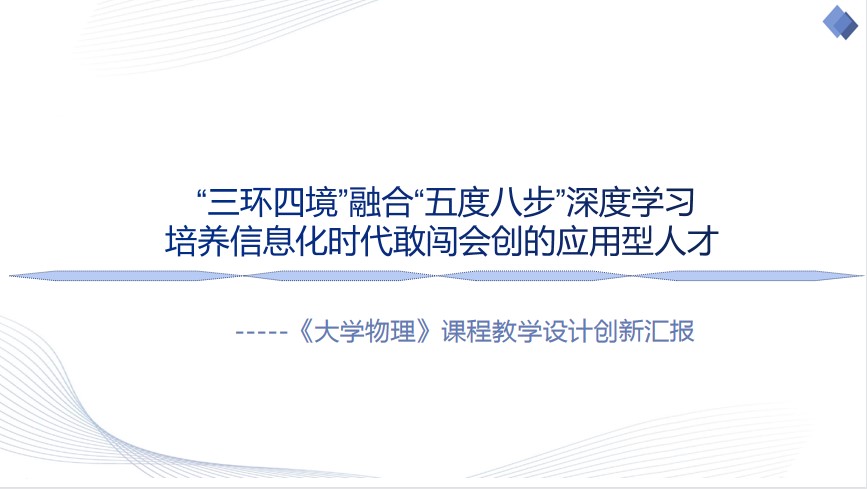 “三环四境”融合“五度八步”深度学习
培养信息化时代敢闯会创的应用型人才

-----《大学物理》课程教学设计创新汇报